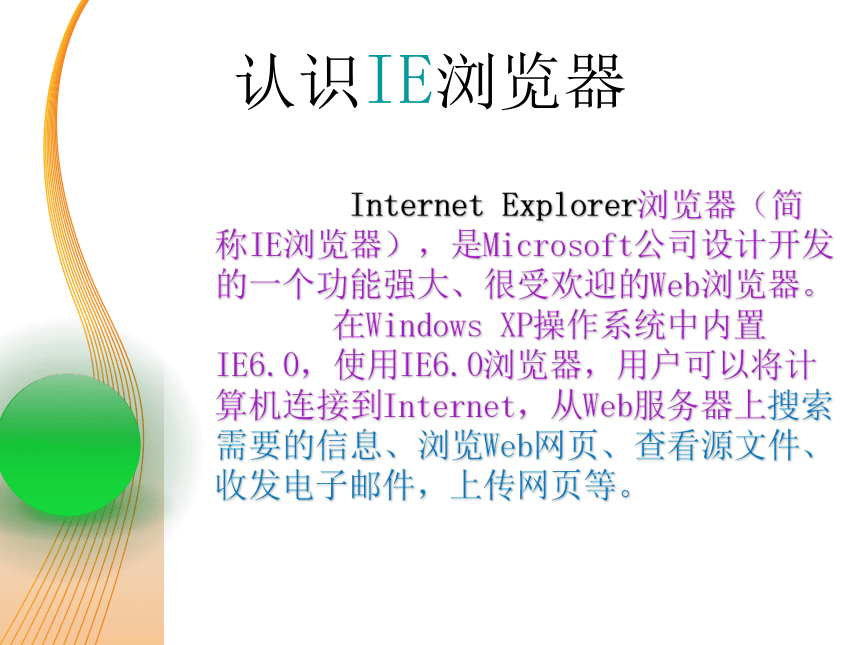 认识IE浏览器

Internet Explorer浏览器（简称IE浏览器），是Microsoft公司设计开发的一个功能强大、很受欢迎的Web浏览器。

在Windows XP操作系统中内置IE6.0，使用IE6.0浏览器，用户可以将计算机连接到Internet，从Web服务器上搜索需要的信息、浏览Web网页、查看源文件、收发电子邮件，上传网页等。